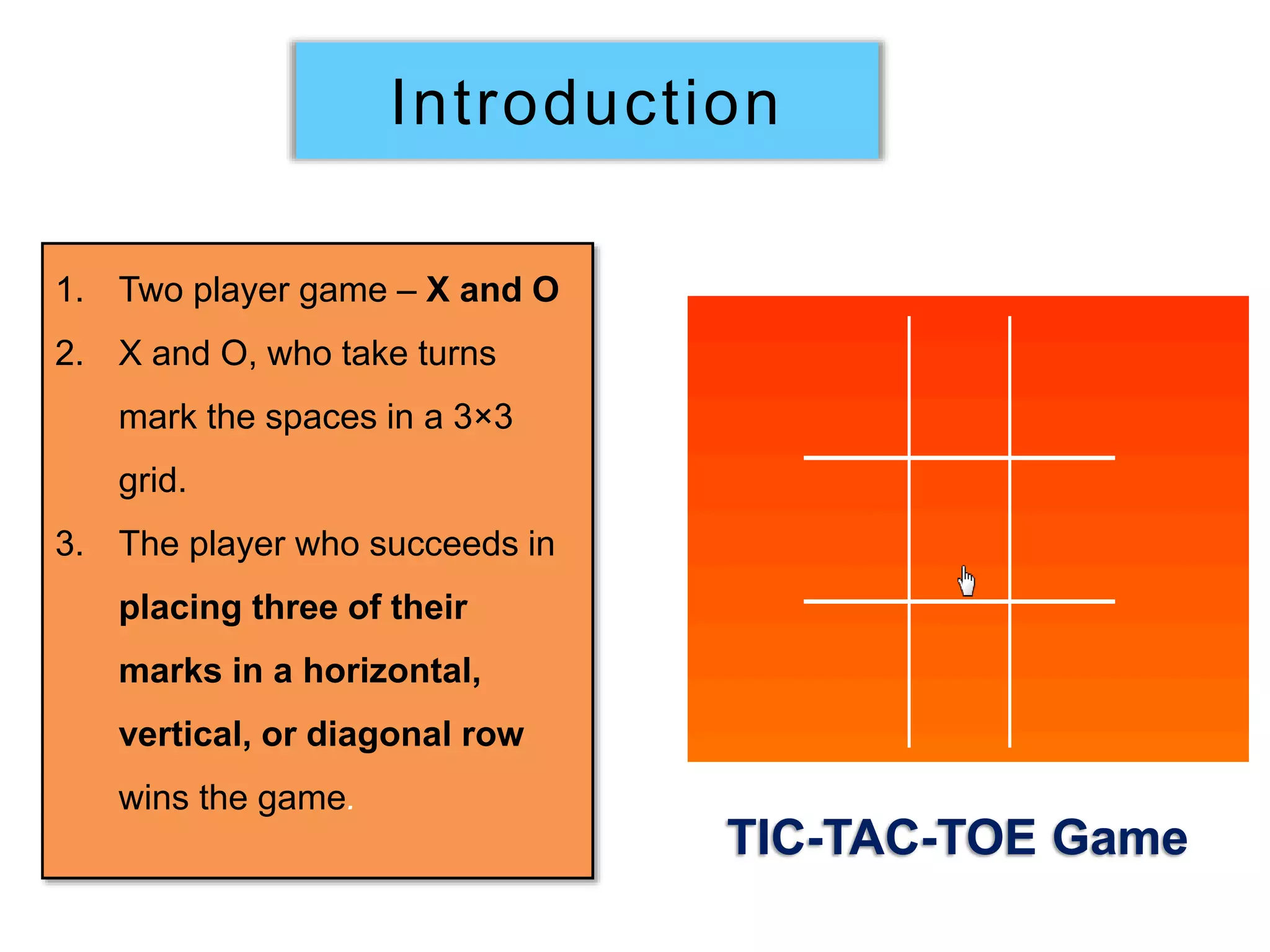 Introduction

1. Two player game – X and O
2. X and O, who take turns mark the spaces in a 3×3 grid.
3. The player who succeeds in placing three of their marks in a horizontal, vertical, or diagonal row wins the game.

TIC-TAC-TOE Game